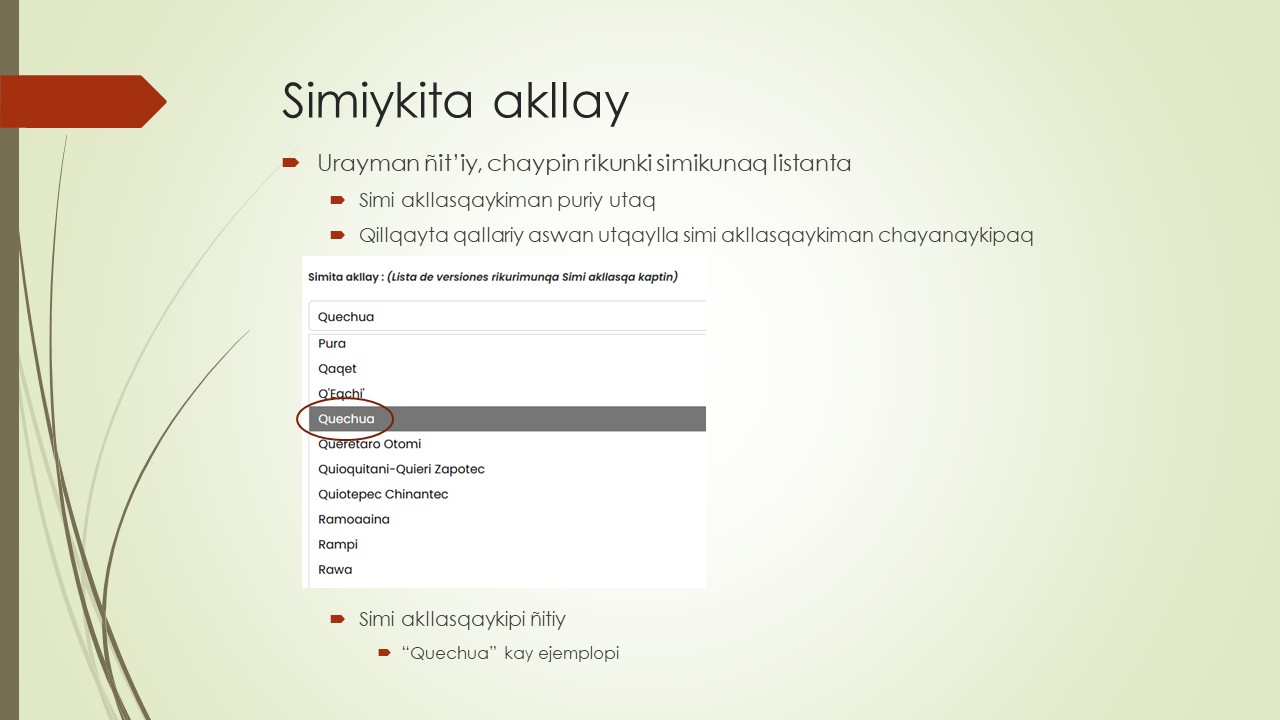 Simiykita akllay

Urayman ñit'iy, chaypin rikunki simikunaq listanta

Simi akllasqaykiman puriy utaq

Qillqayta qallariy aswan utqaylla simi akllasqaykiman chayanaykipaq

Simita akllay : (Lista de versiones rikurimunqa Simi akllasqa kaptin)

Quechua

Pura

Qaqet

Q'Eqchi'

Quechua

Queretaro Otomi

Quioquitani-Quieri Zapotec

Quiotepec Chinantec

Ramoaaina

Rampi

Rawa

Simi akllasqaykipi ñitiy

"Quechua" kay ejemplopi